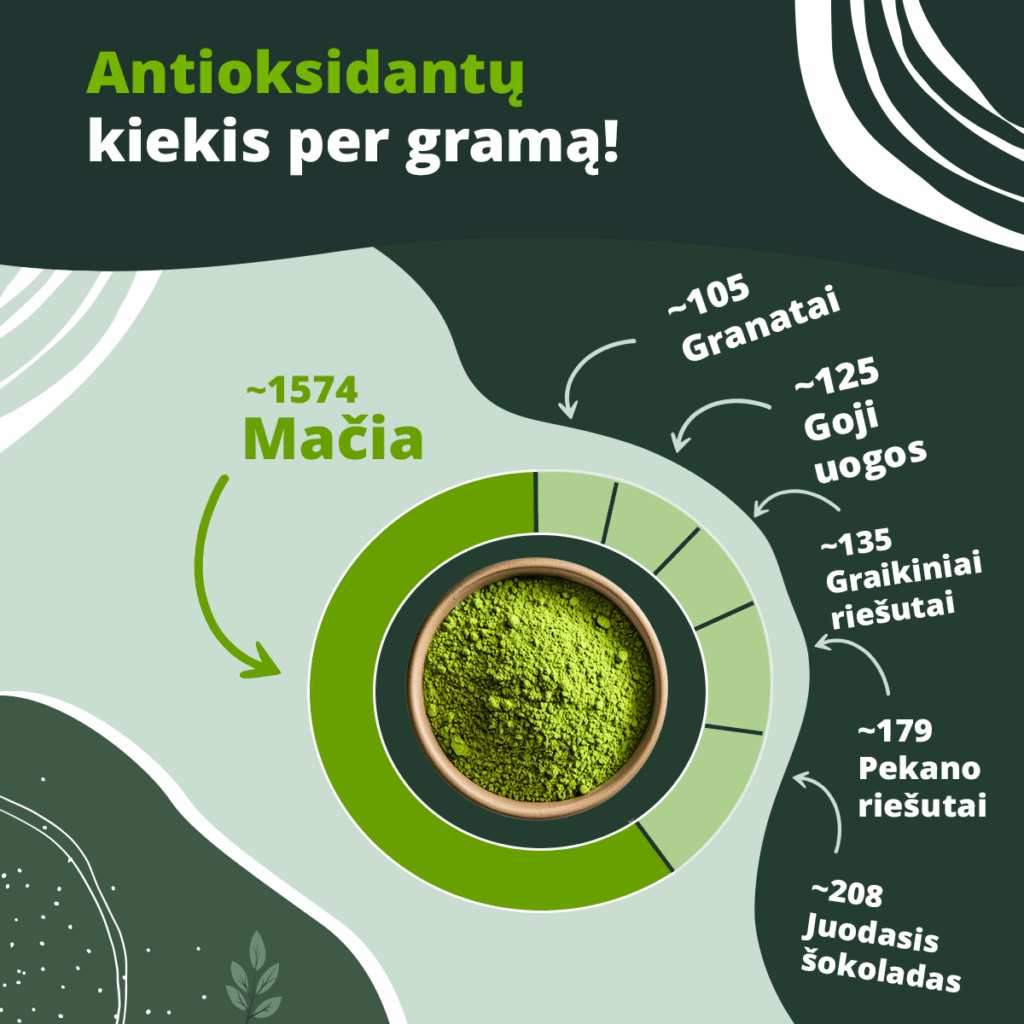 Antioksidantų kiekis per gramą!

~1574
Mačia

~105
Granatai

~125
Goji uogos

~135
Graikiniai riešutai

~179
Pekano riešutai

~208
Juodasis šokoladas